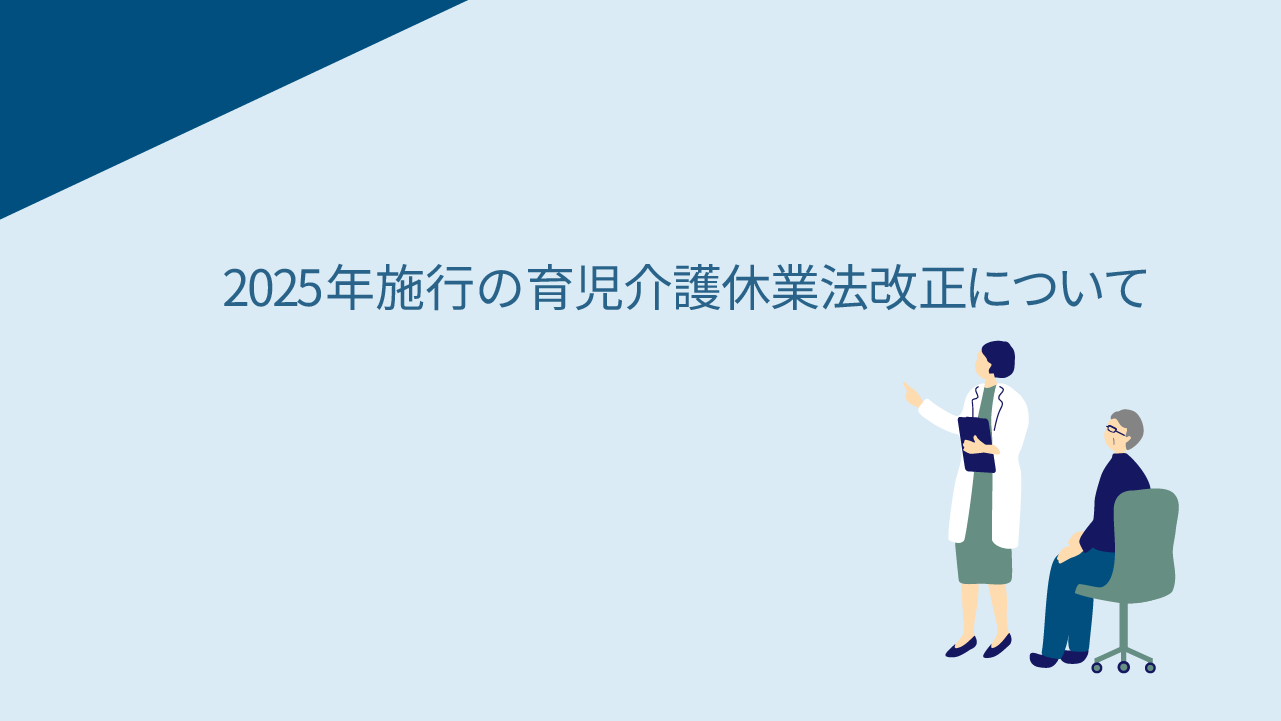 2025年施行の育児介護休業法改正について